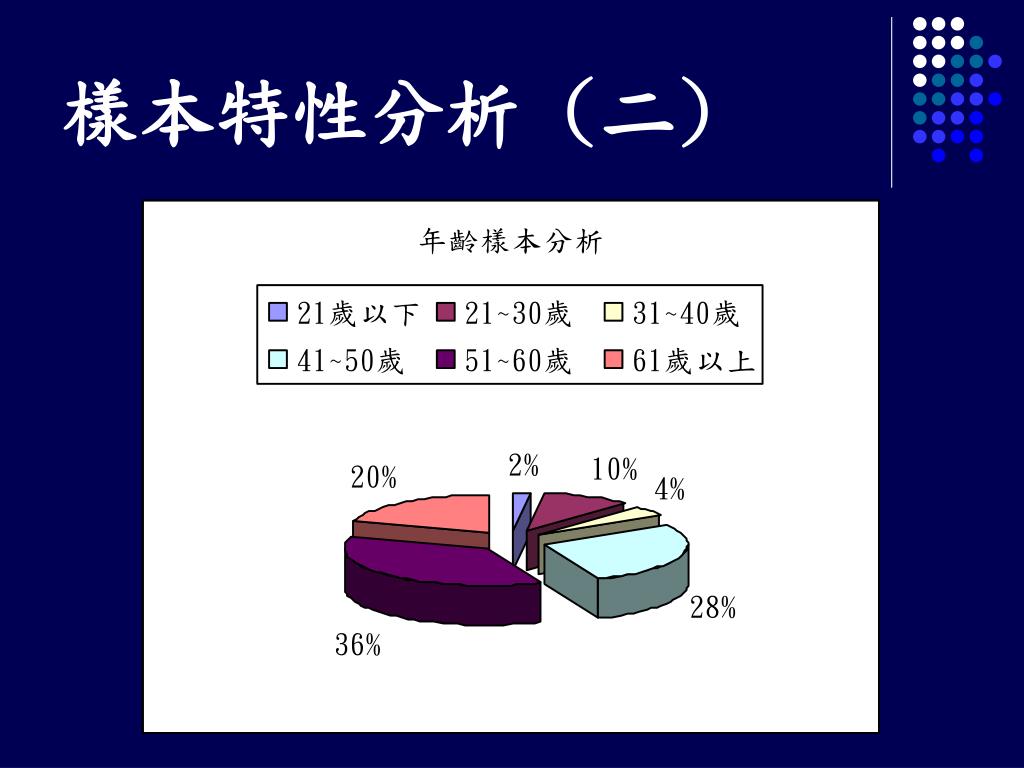 樣本特性分析（二）

年齡樣本分析

21歲以下 21~30歲 31~40歲
41~50歲 51~60歲 61歲以上

20%
2%
10%
4%
28%
36%